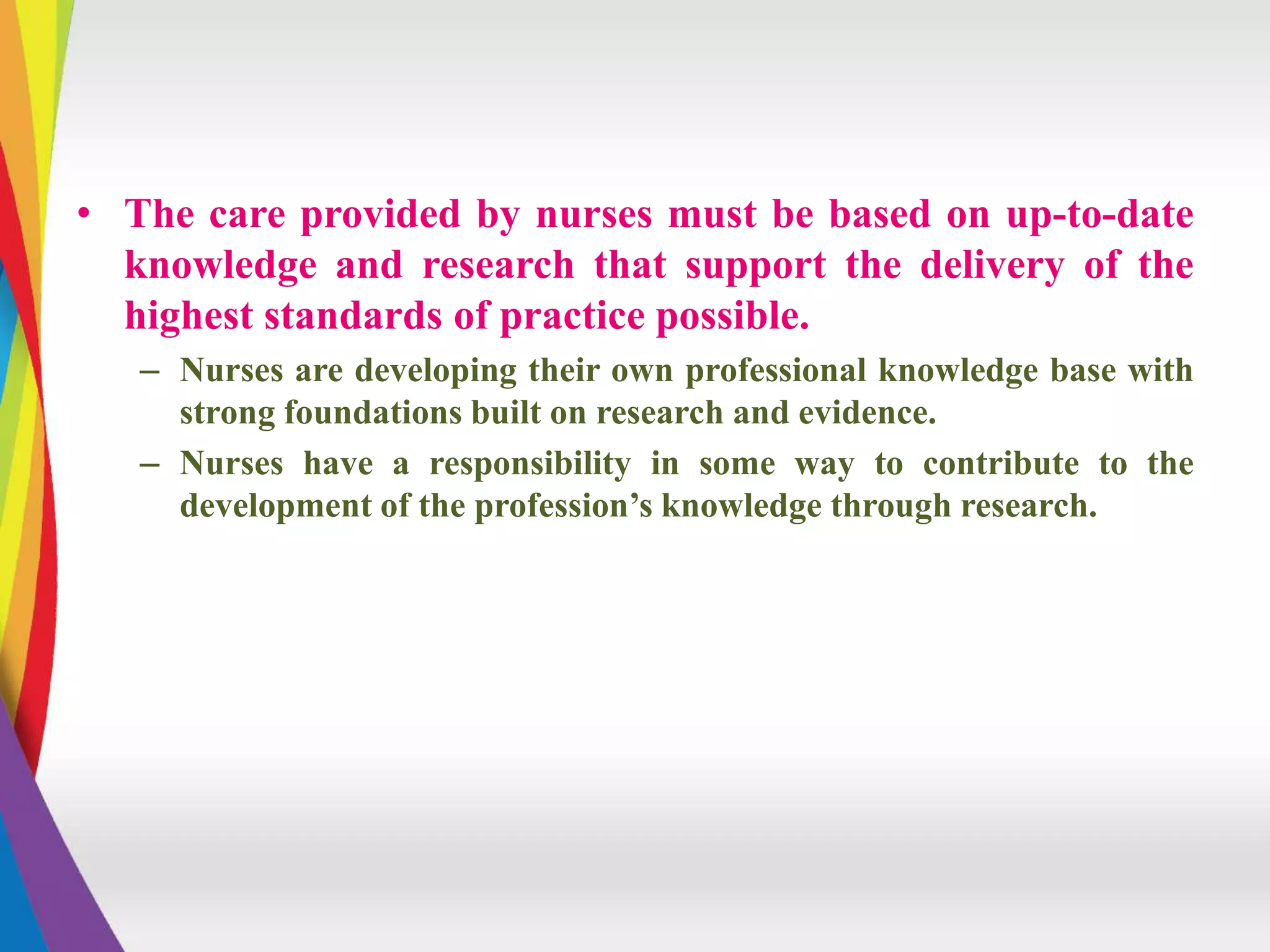 • The care provided by nurses must be based on up-to-date knowledge and research that support the delivery of the highest standards of practice possible.

– Nurses are developing their own professional knowledge base with strong foundations built on research and evidence.

– Nurses have a responsibility in some way to contribute to the development of the profession’s knowledge through research.